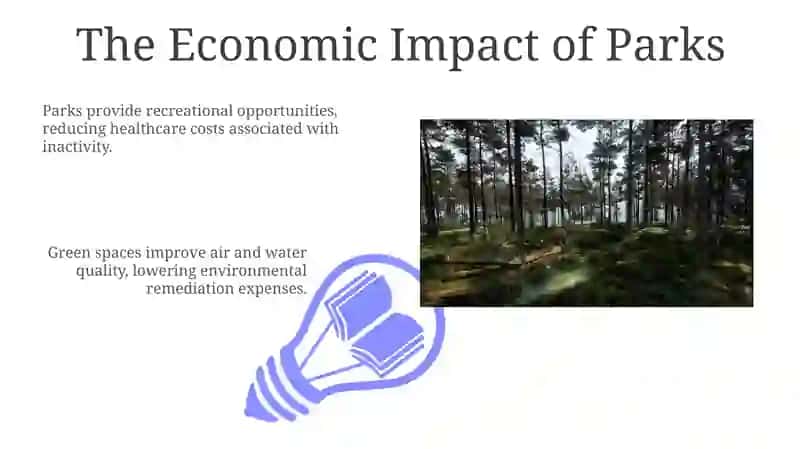 The Economic Impact of Parks

Parks provide recreational opportunities, reducing healthcare costs associated with inactivity.

Green spaces improve air and water quality, lowering environmental remediation expenses.